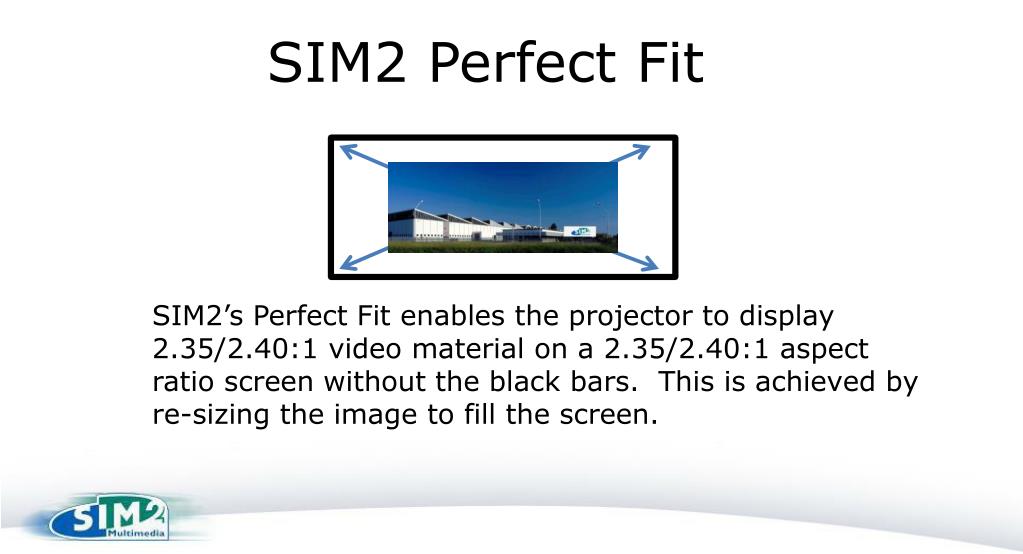 SIM2 Perfect Fit

SIM2's Perfect Fit enables the projector to display 2.35/2.40:1 video material on a 2.35/2.40:1 aspect ratio screen without the black bars. This is achieved by re-sizing the image to fill the screen.

SIM2
Multimedia